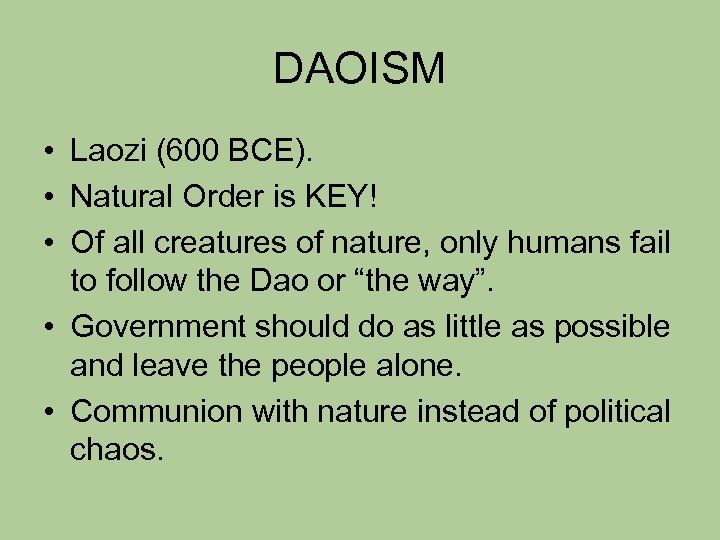 DAOISM

• Laozi (600 BCE).
• Natural Order is KEY!
• Of all creatures of nature, only humans fail to follow the Dao or “the way”.
• Government should do as little as possible and leave the people alone.
• Communion with nature instead of political chaos.